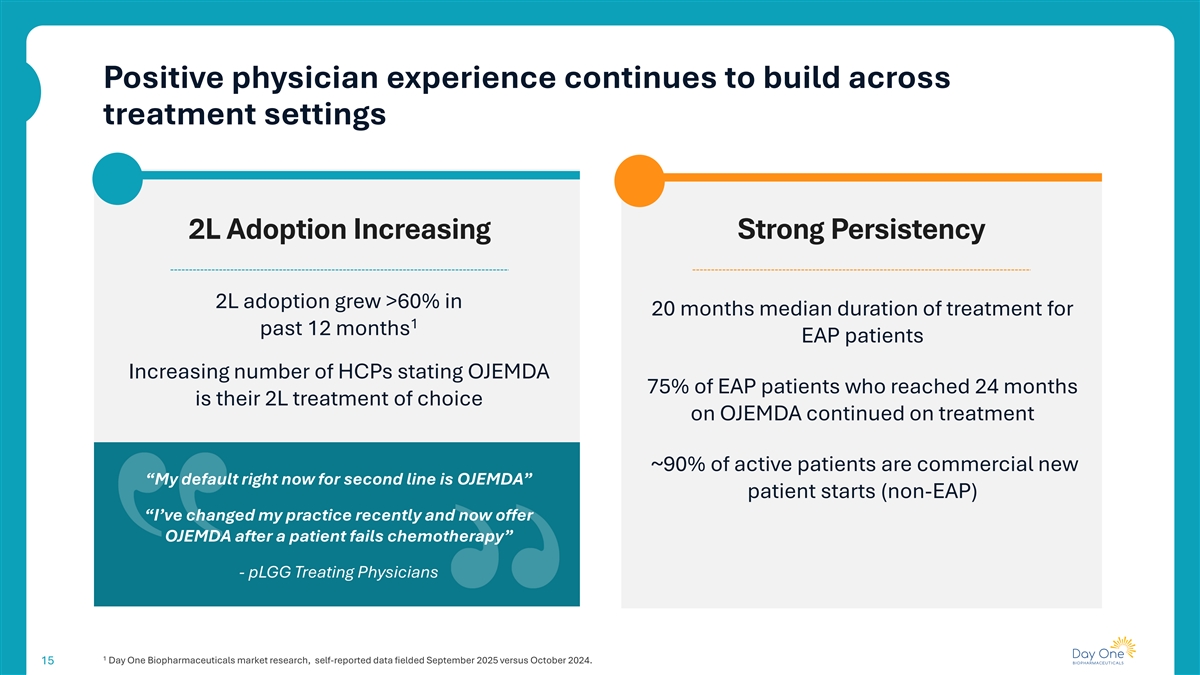 Positive physician experience continues to build across treatment settings

2L Adoption Increasing

2L adoption grew >60% in past 12 months$^1$

Increasing number of HCPs stating OJEMDA is their 2L treatment of choice

“My default right now for second line is OJEMDA”

“I’ve changed my practice recently and now offer OJEMDA after a patient fails chemotherapy”

- pLGG Treating Physicians

Strong Persistency

20 months median duration of treatment for EAP patients

75% of EAP patients who reached 24 months on OJEMDA continued on treatment

~90% of active patients are commercial new patient starts (non-EAP)

15

$^1$ Day One Biopharmaceuticals market research, self-reported data fielded September 2025 versus October 2024.

Day One BIOPHARMACEUTICALS